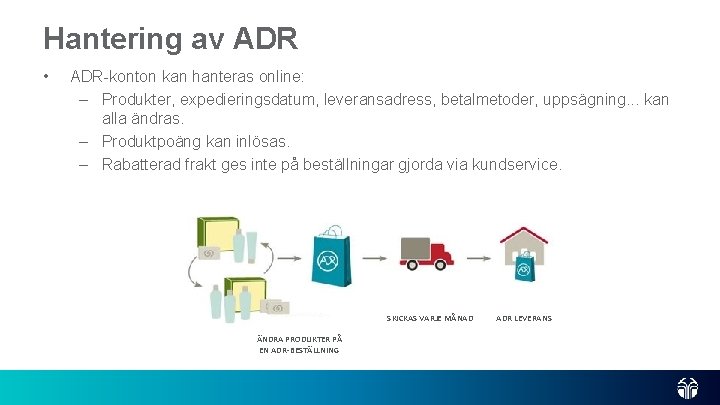 Hantering av ADR

• ADR-konton kan hanteras online:
  – Produkter, expedieringsdatum, leveransadress, betalmetoder, uppsägning... kan alla ändras.
  – Produktpoäng kan inlösas.
  – Rabatterad frakt ges inte på beställningar gjorda via kundservice.

ADR

ÄNDRA PRODUKTER PÅ EN ADR-BESTÄLLNING

SKICKAS VARJE MÅNAD

ADR LEVERANS